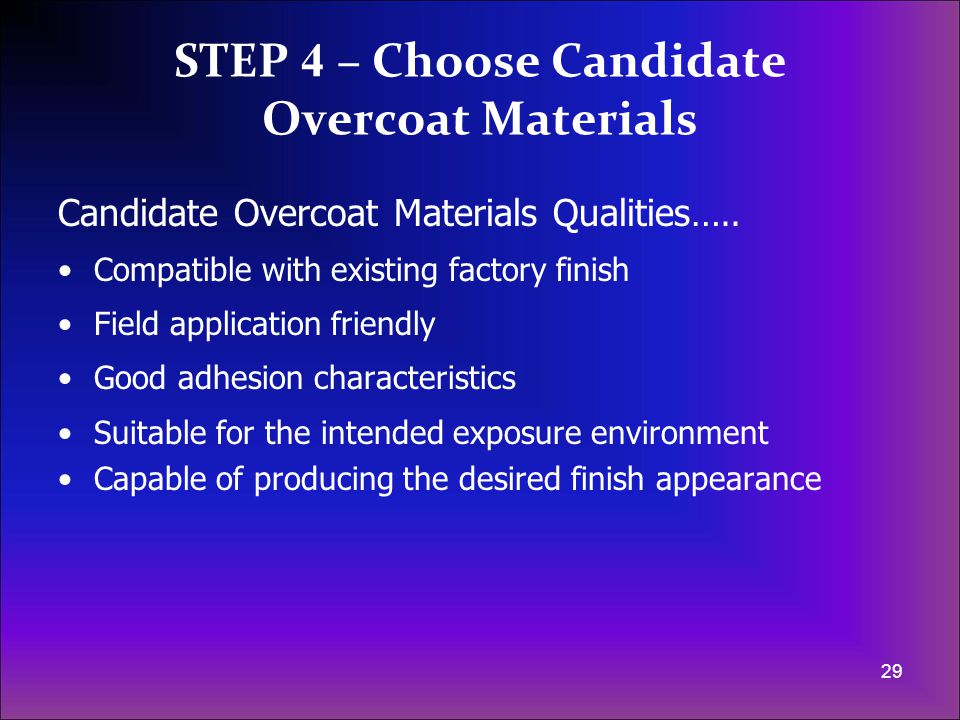 STEP 4 – Choose Candidate Overcoat Materials

Candidate Overcoat Materials Qualities…..

• Compatible with existing factory finish
• Field application friendly
• Good adhesion characteristics
• Suitable for the intended exposure environment
• Capable of producing the desired finish appearance

29